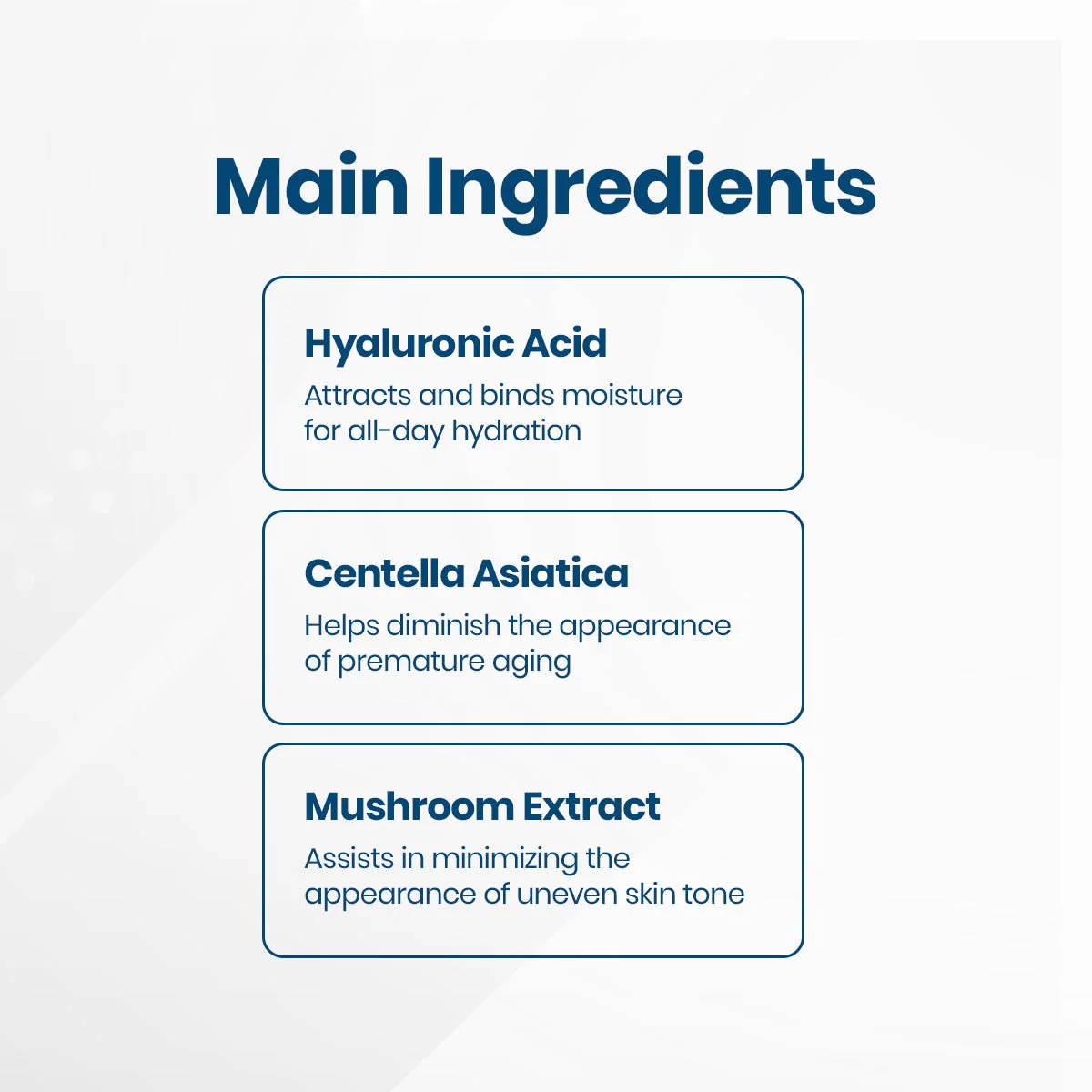 Main Ingredients

Hyaluronic Acid
Attracts and binds moisture for all-day hydration

Centella Asiatica
Helps diminish the appearance of premature aging

Mushroom Extract
Assists in minimizing the appearance of uneven skin tone